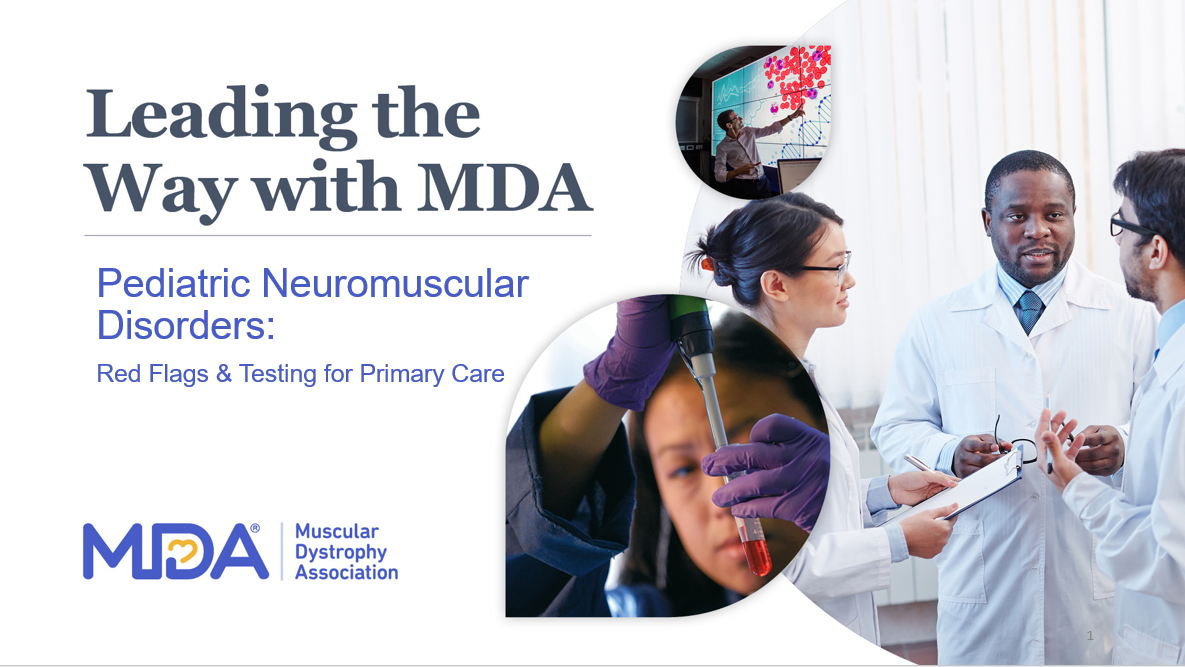 Leading the Way with MDA

Pediatric Neuromuscular Disorders:

Red Flags & Testing for Primary Care

MDA®

Muscular Dystrophy Association

1